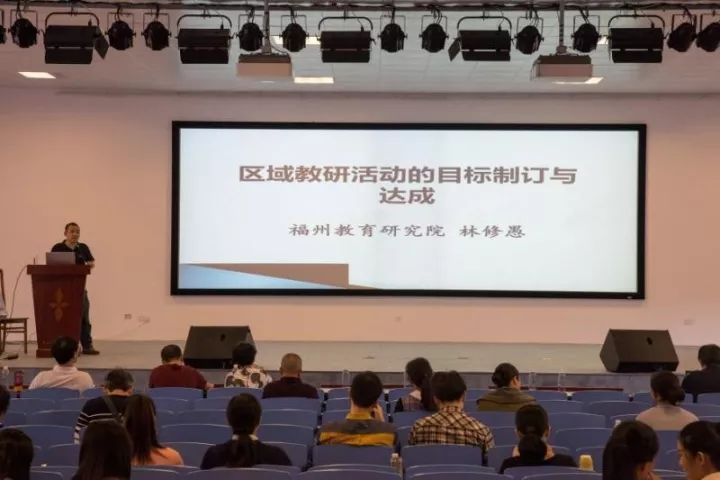 区域教研活动的目标制订与达成

福州教育研究院 林修愚